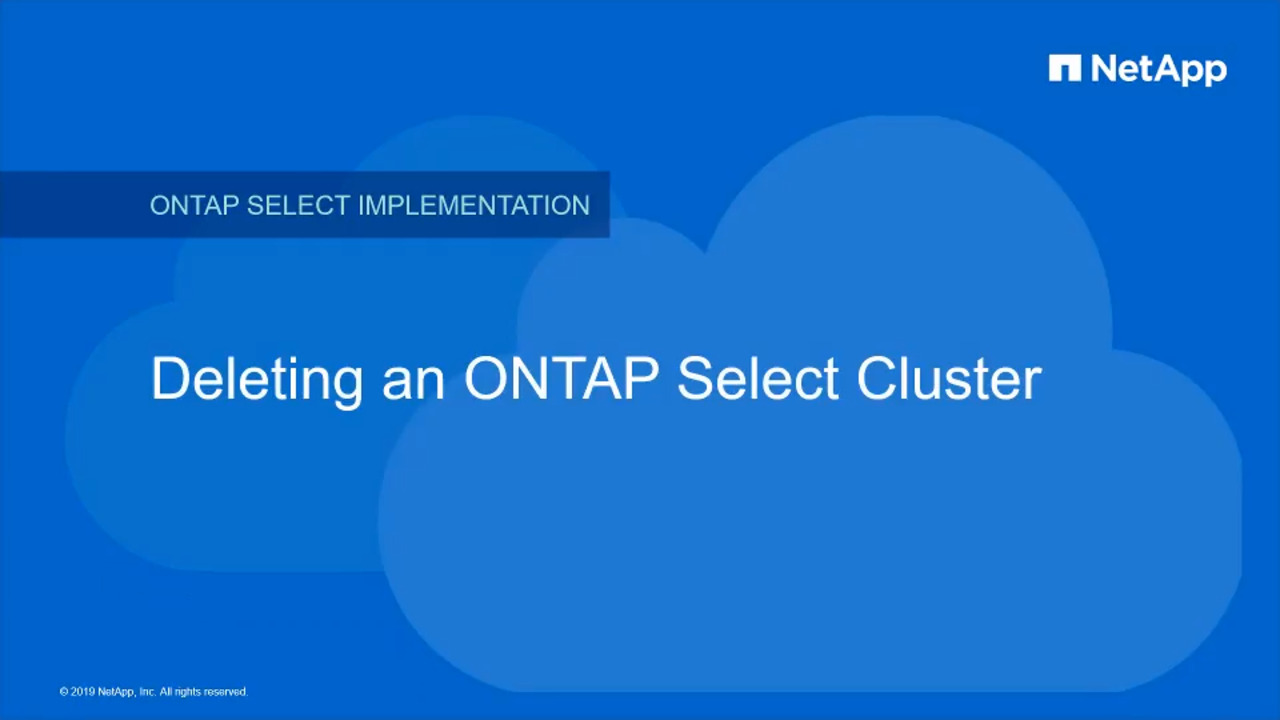 NetApp

ONTAP SELECT IMPLEMENTATION

Deleting an ONTAP Select Cluster

© 2019 NetApp, Inc. All rights reserved.